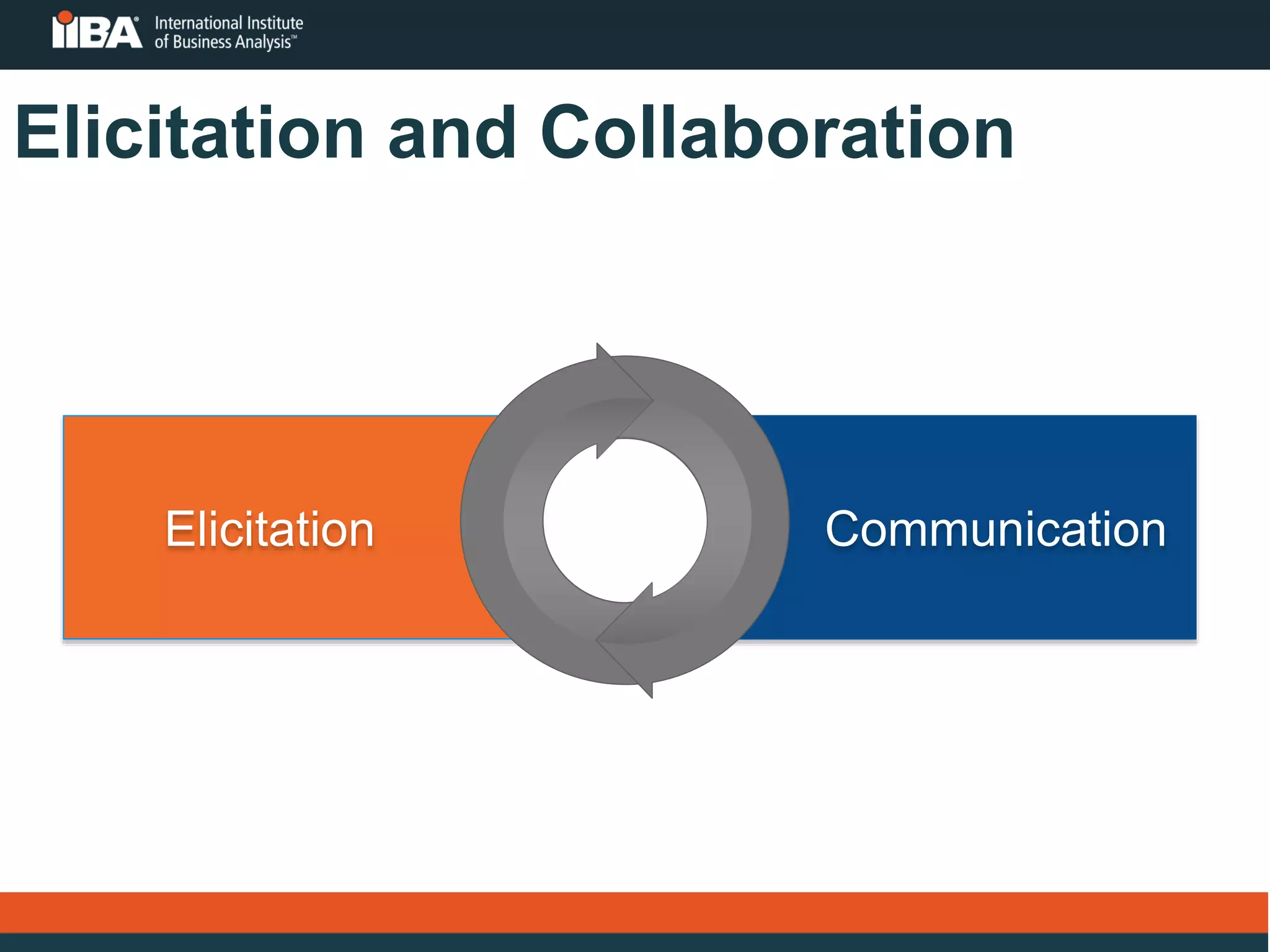 IIBA® International Institute of Business Analysis™

Elicitation and Collaboration

Elicitation

Communication